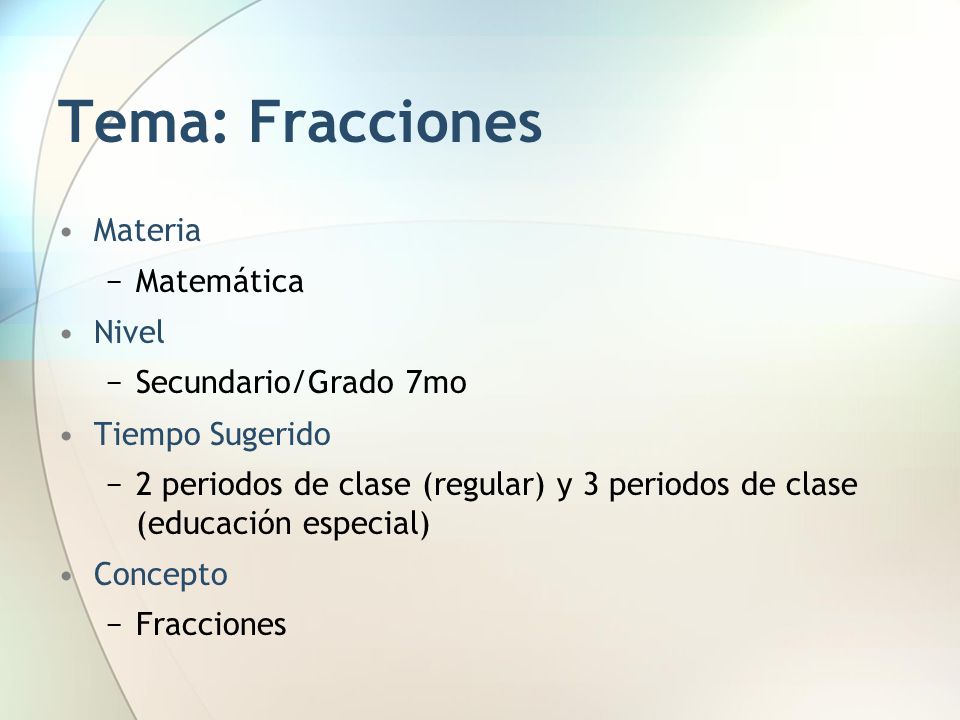 Tema: Fracciones

• Materia
 − Matemática
• Nivel
 − Secundario/Grado 7mo
• Tiempo Sugerido
 − 2 periodos de clase (regular) y 3 periodos de clase (educación especial)
• Concepto
 − Fracciones